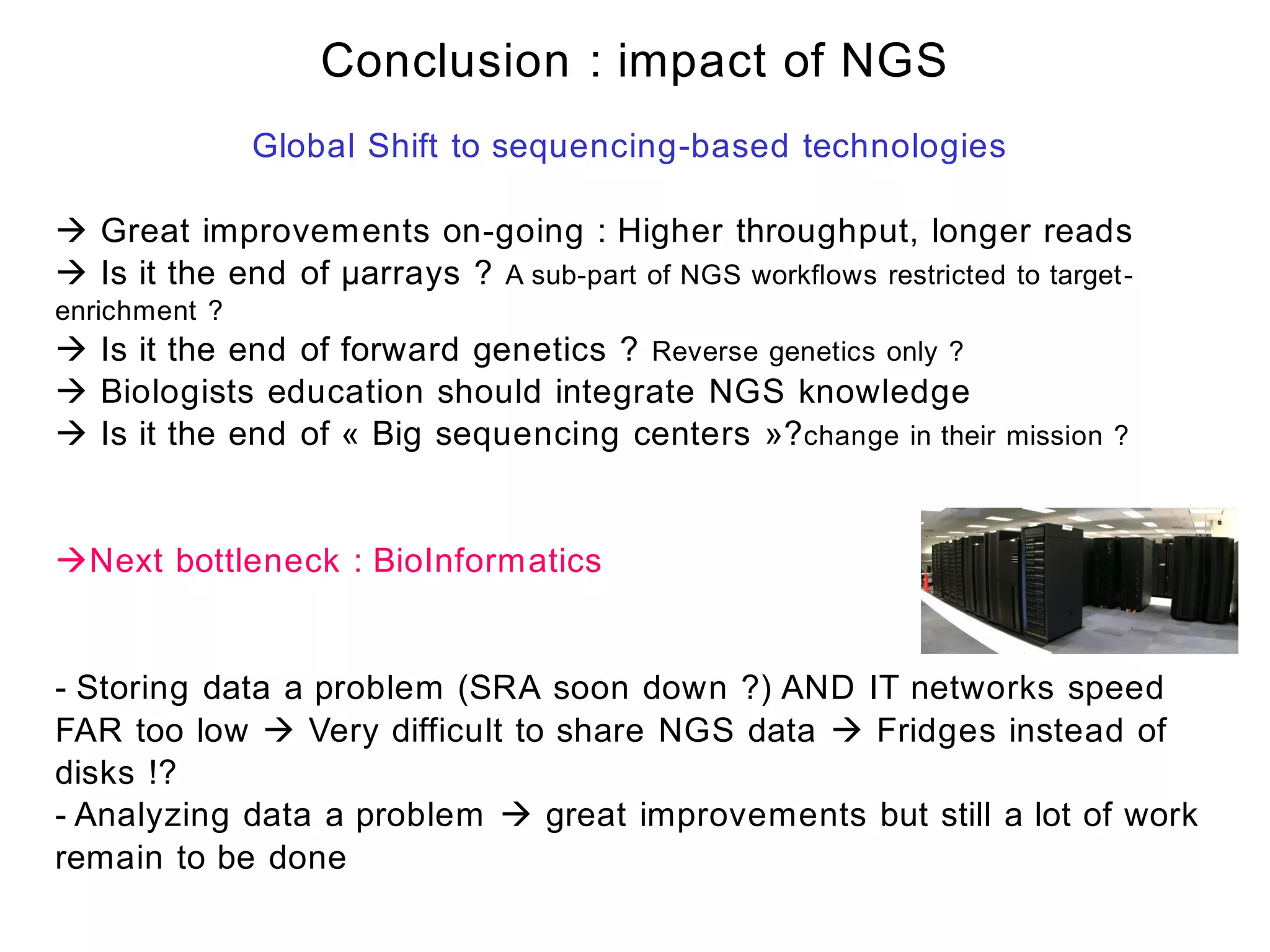 Conclusion : impact of NGS

Global Shift to sequencing-based technologies

→ Great improvements on-going : Higher throughput, longer reads
→ Is it the end of µarrays ? A sub-part of NGS workflows restricted to target-enrichment ?
→ Is it the end of forward genetics ? Reverse genetics only ?
→ Biologists education should integrate NGS knowledge
→ Is it the end of « Big sequencing centers »?change in their mission ?

→Next bottleneck : BioInformatics

- Storing data a problem (SRA soon down ?) AND IT networks speed FAR too low → Very difficult to share NGS data → Fridges instead of disks !?
- Analyzing data a problem → great improvements but still a lot of work remain to be done